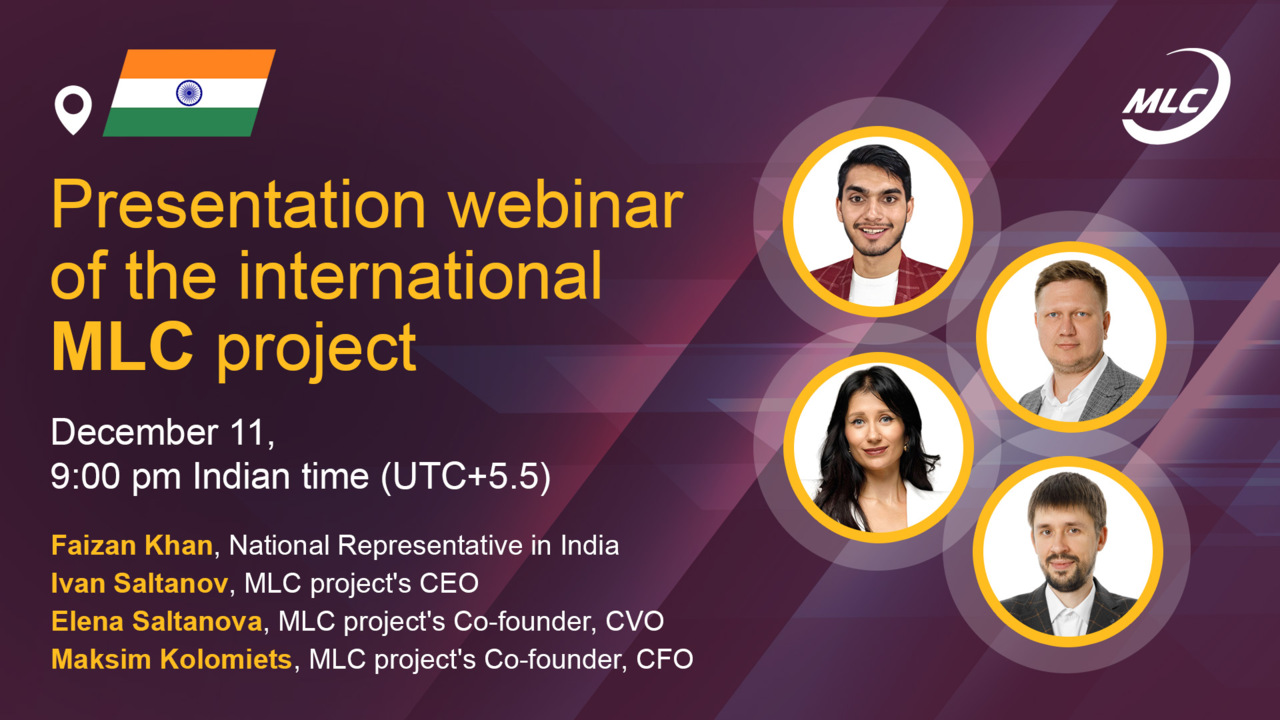 MLC

Presentation webinar of the international MLC project

December 11,
9:00 pm Indian time (UTC+5.5)

Faizan Khan, National Representative in India
Ivan Saltanov, MLC project's CEO
Elena Saltanova, MLC project's Co-founder, CVO
Maksim Kolomiets, MLC project's Co-founder, CFO